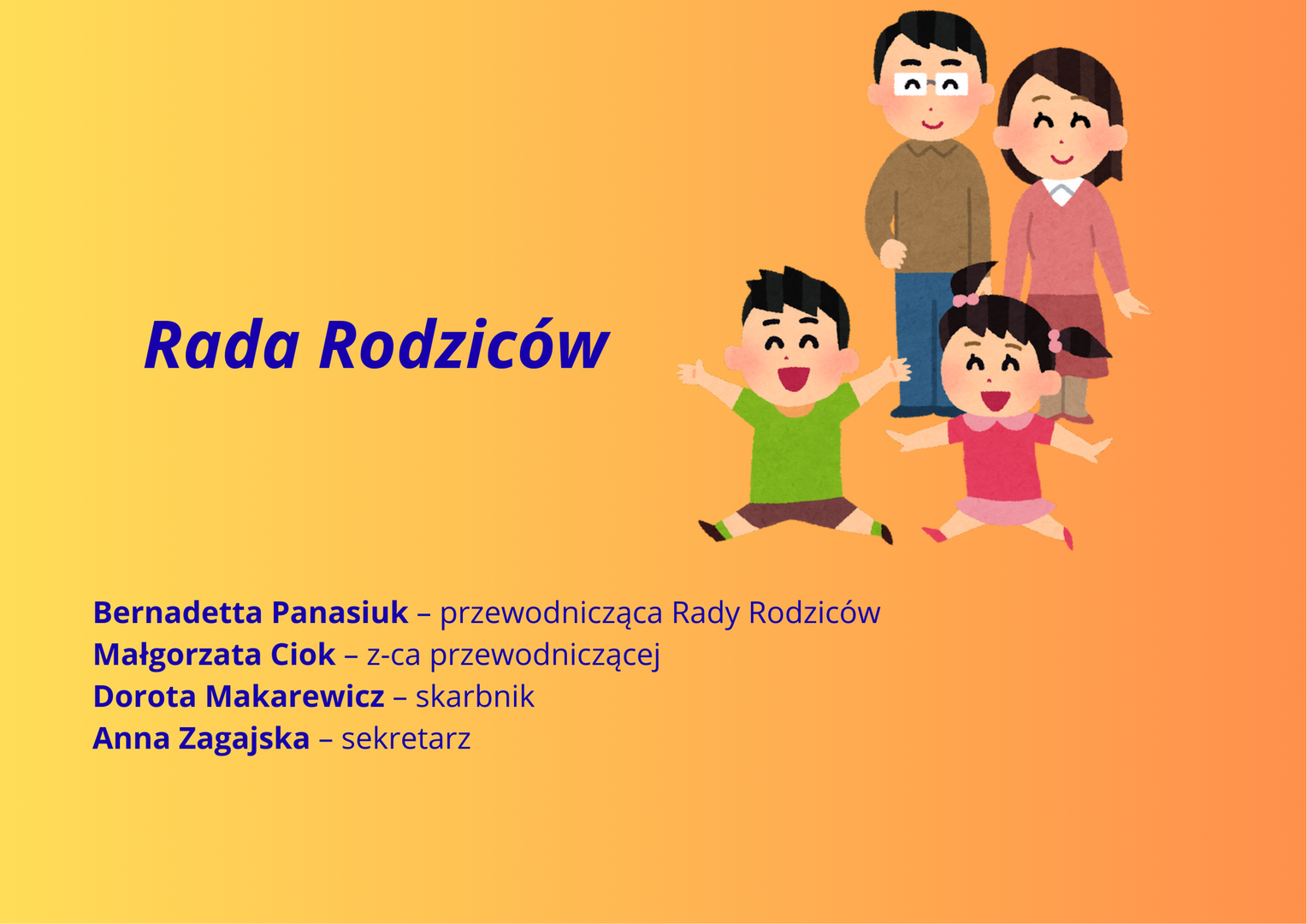 Rada Rodziców

Bernadetta Panasiuk – przewodnicząca Rady Rodziców
Małgorzata Ciok – z-ca przewodniczącej
Dorota Makarewicz – skarbnik
Anna Zagajska – sekretarz